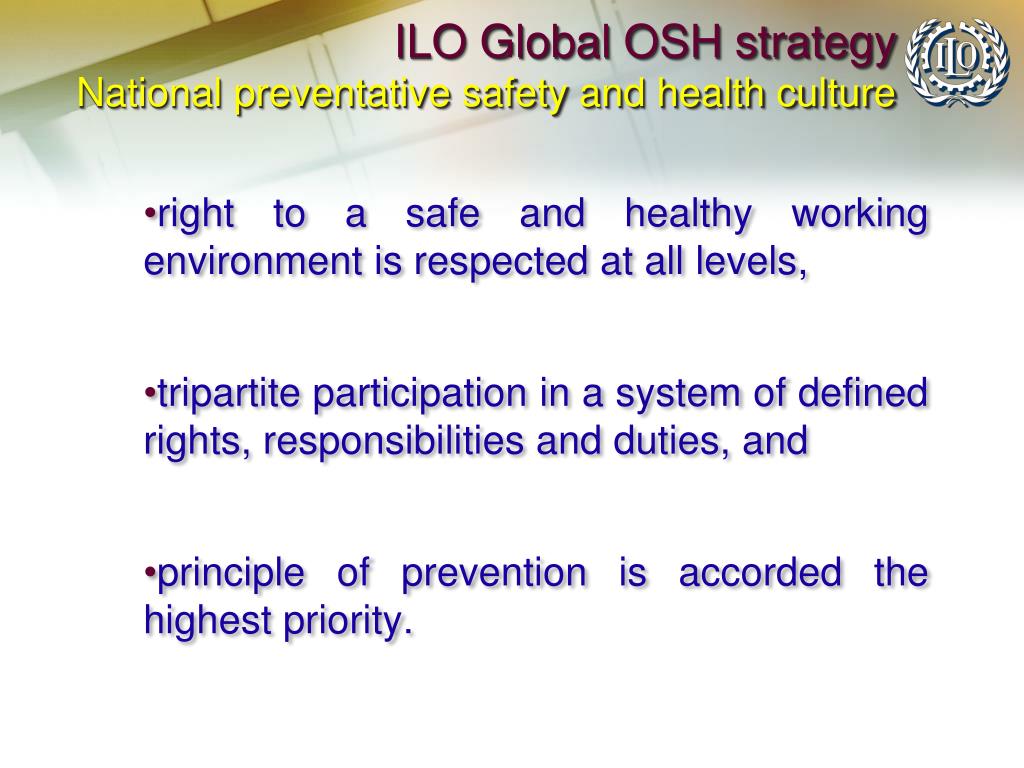 ILO Global OSH strategy
National preventative safety and health culture

ILO

•right to a safe and healthy working environment is respected at all levels,

•tripartite participation in a system of defined rights, responsibilities and duties, and

•principle of prevention is accorded the highest priority.